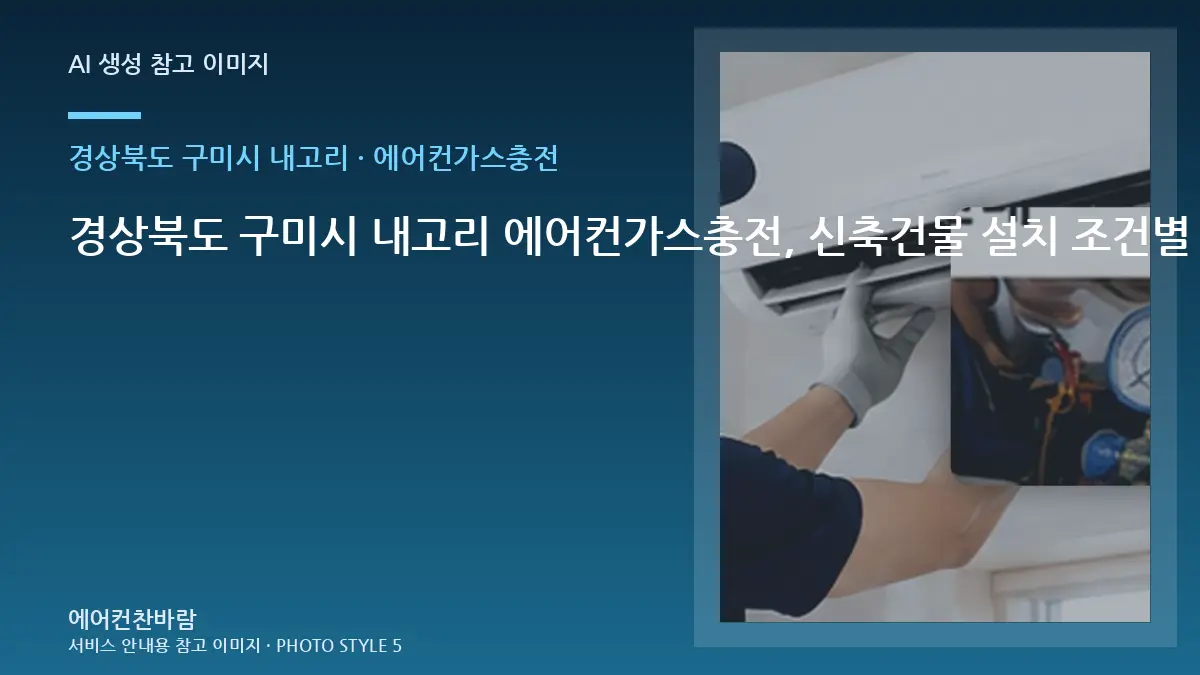 AI 생성 참고 이미지

경상북도 구미시 내고리 · 에어컨가스충전

경상북도 구미시 내고리 에어컨가스충전, 신축건물 설치 조건별

에어컨찬바람
서비스 안내용 참고 이미지 · PHOTO STYLE 5